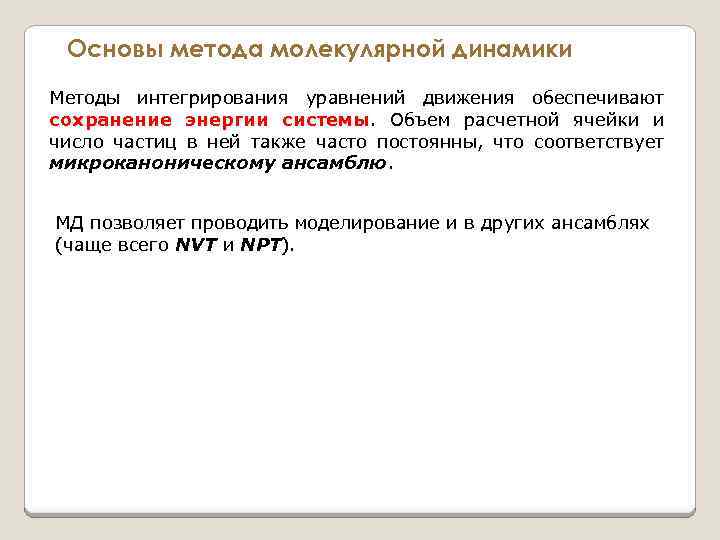 Основы метода молекулярной динамики

Методы интегрирования уравнений движения обеспечивают сохранение энергии системы. Объем расчетной ячейки и число частиц в ней также часто постоянны, что соответствует микроканоническому ансамблю.

МД позволяет проводить моделирование и в других ансамблях (чаще всего NVT и NPT).